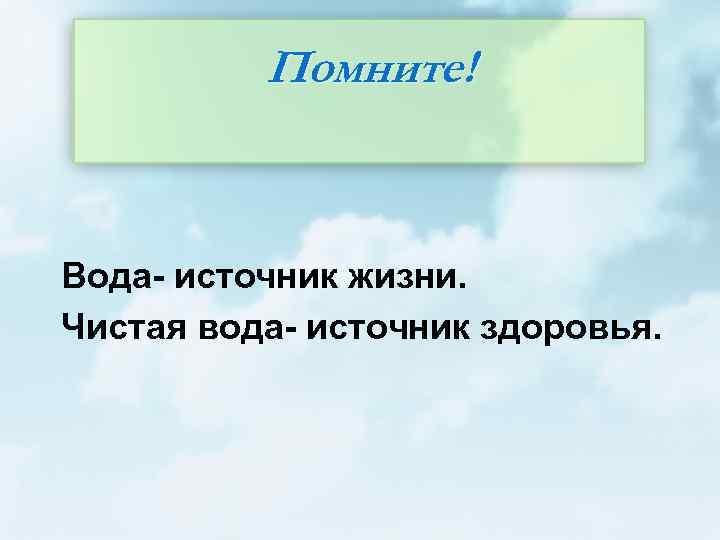 Помните!

Вода- источник жизни.
Чистая вода- источник здоровья.